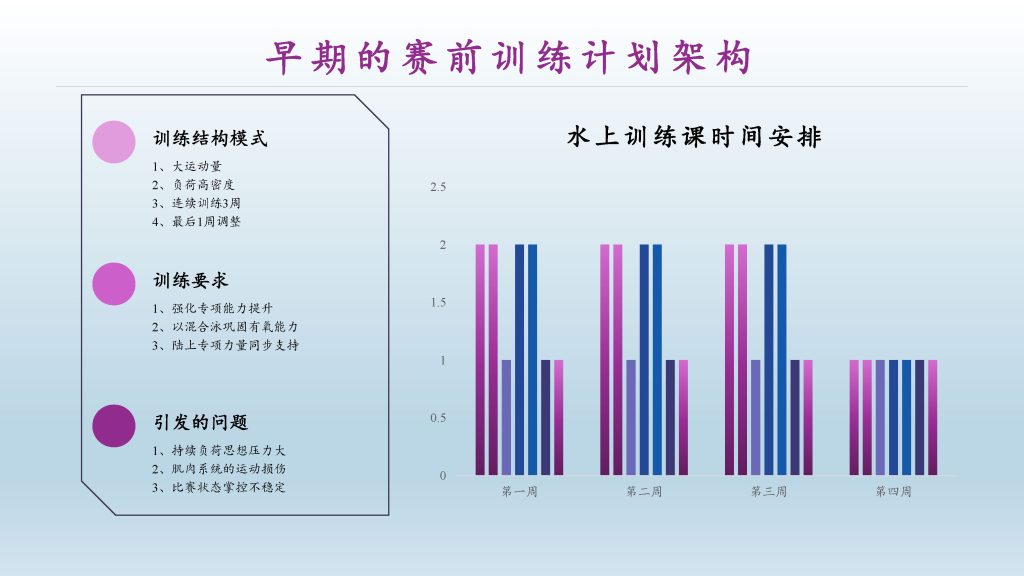 早期的赛前训练计划架构

训练结构模式

1、大运动量
2、负荷高密度
3、连续训练3周
4、最后1周调整

训练要求

1、强化专项能力提升
2、以混合泳巩固有氧能力
3、陆上专项力量同步支持

引发的问题

1、持续负荷思想压力大
2、肌肉系统的运动损伤
3、比赛状态掌控不稳定

水上训练课时间安排

2.5
2
1.5
1
0.5
0

第一周
第二周
第三周
第四周